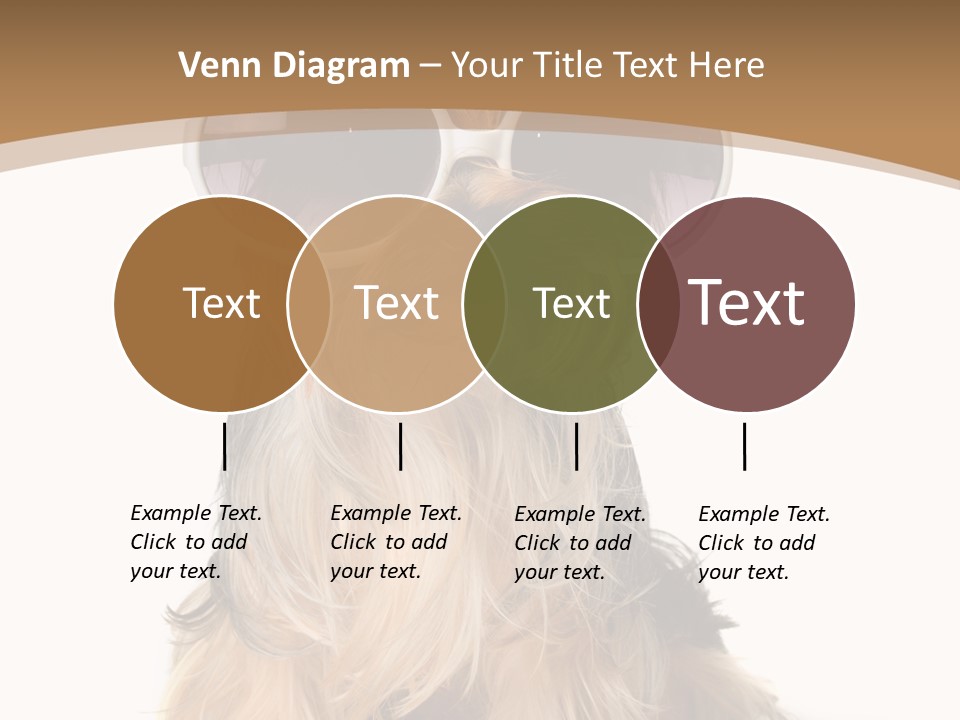 Venn Diagram – Your Title Text Here

Text

Text

Text

Text

Example Text. Click to add your text.

Example Text. Click to add your text.

Example Text. Click to add your text.

Example Text. Click to add your text.